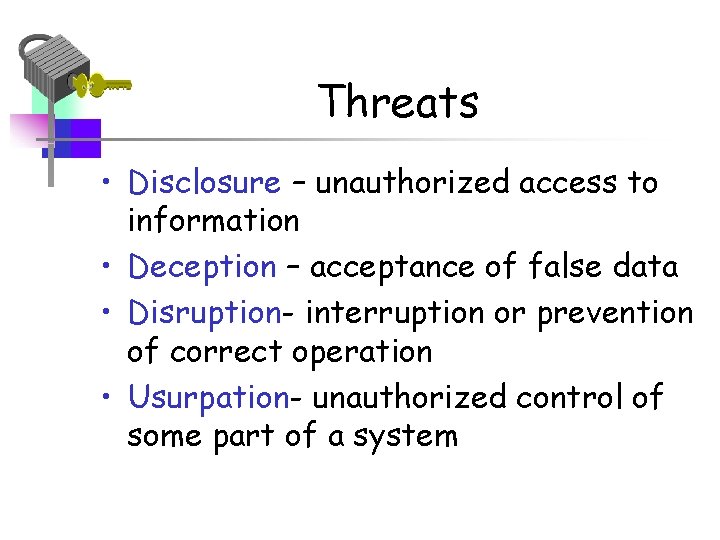 Threats

• Disclosure – unauthorized access to information
• Deception – acceptance of false data
• Disruption- interruption or prevention of correct operation
• Usurpation- unauthorized control of some part of a system